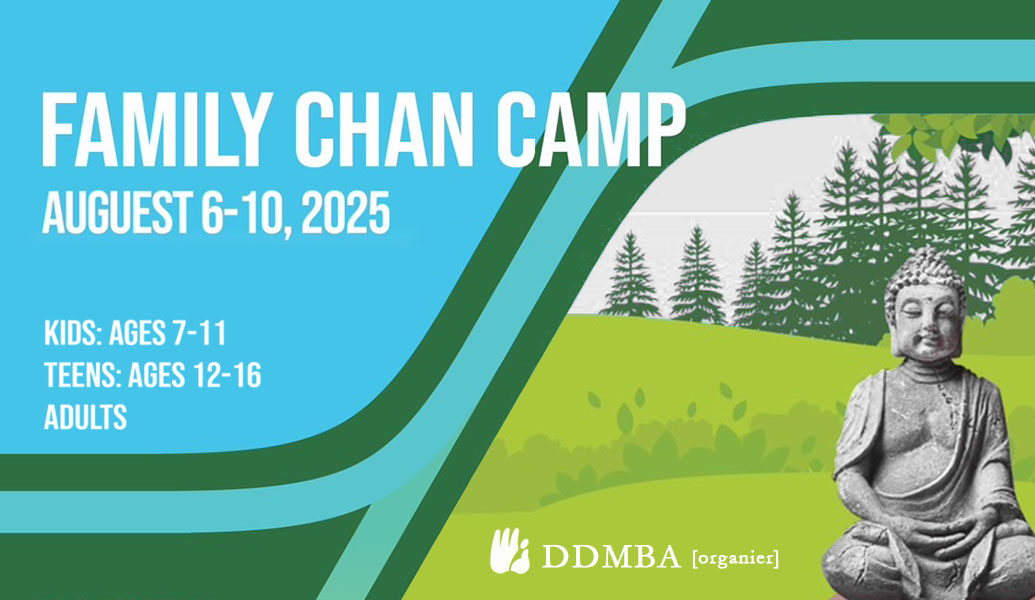 FAMILY CHAN CAMP
AUGUEST 6-10, 2025

KIDS: AGES 7-11
TEENS: AGES 12-16
ADULTS

DDMBA [organier]